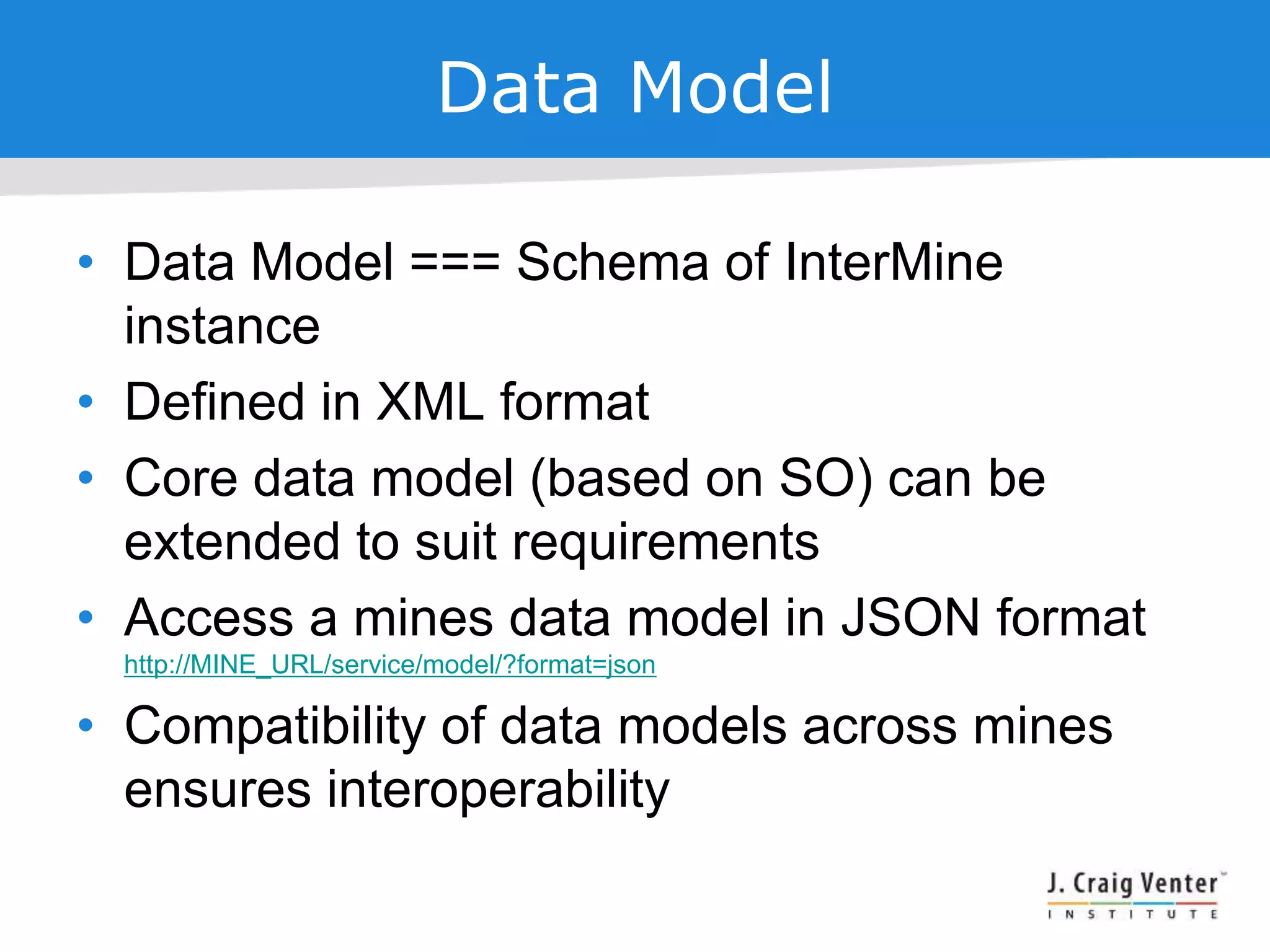 Data Model

• Data Model === Schema of InterMine instance
• Defined in XML format
• Core data model (based on SO) can be extended to suit requirements
• Access a mines data model in JSON format http://MINE_URL/service/model/?format=json
• Compatibility of data models across mines ensures interoperability

J. Craig Venter™
INSTITUTE